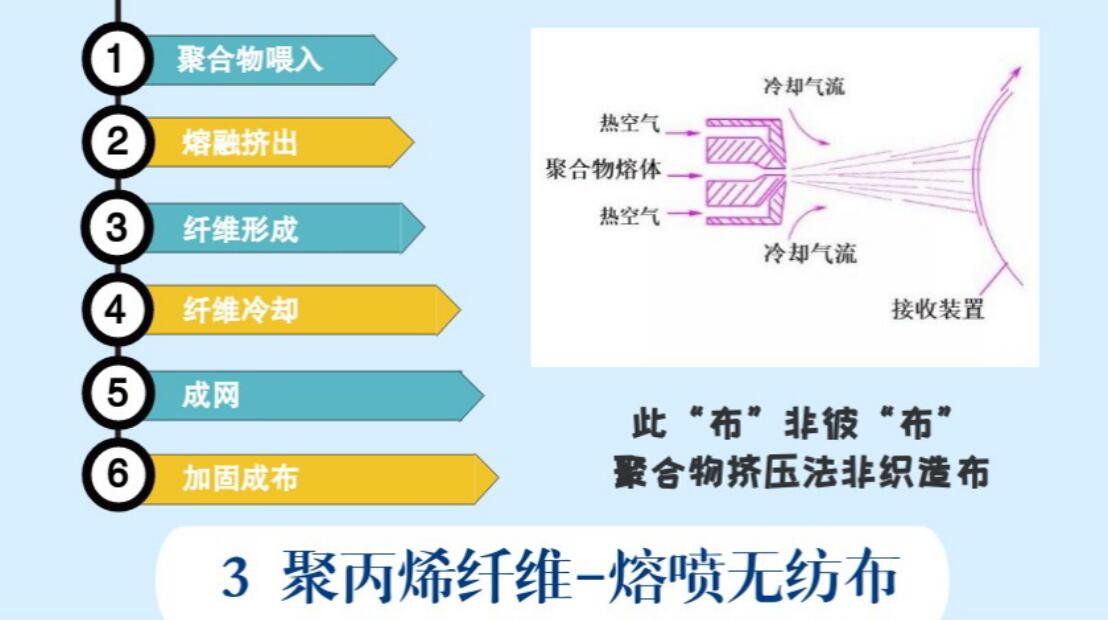 1 聚合物喂入
2 熔融挤出
3 纤维形成
4 纤维冷却
5 成网
6 加固成布

冷却气流
热空气
聚合物熔体
热空气
冷却气流
接收装置

此“布”非彼“布”
聚合物挤压法非织造布

3 聚丙烯纤维-熔喷无纺布